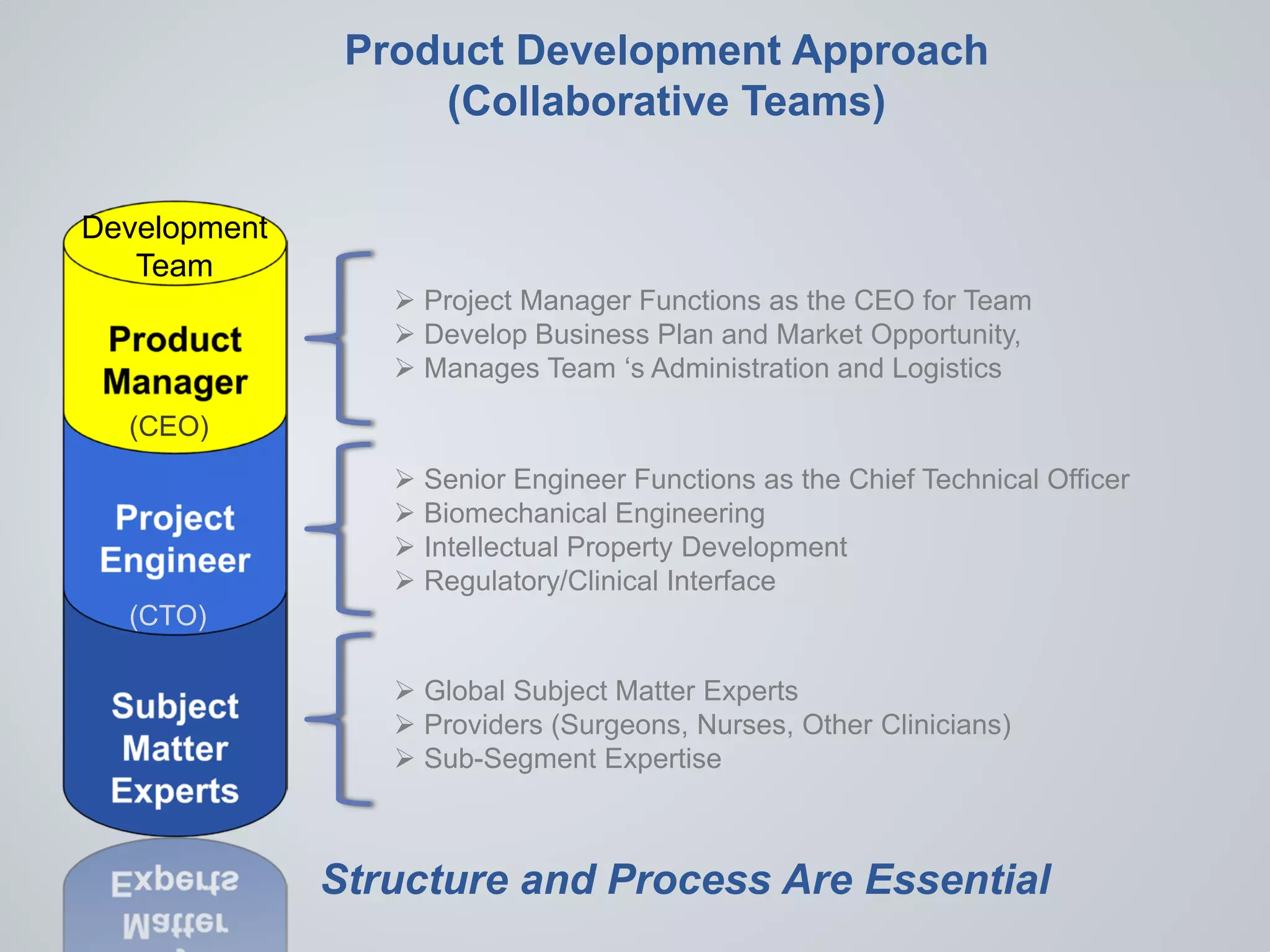 Product Development Approach
(Collaborative Teams)

Development Team

Product Manager
(CEO)

Project Engineer
(CTO)

Subject Matter Experts

➢ Project Manager Functions as the CEO for Team
➢ Develop Business Plan and Market Opportunity,
➢ Manages Team ‘s Administration and Logistics

➢ Senior Engineer Functions as the Chief Technical Officer
➢ Biomechanical Engineering
➢ Intellectual Property Development
➢ Regulatory/Clinical Interface

➢ Global Subject Matter Experts
➢ Providers (Surgeons, Nurses, Other Clinicians)
➢ Sub-Segment Expertise

Structure and Process Are Essential